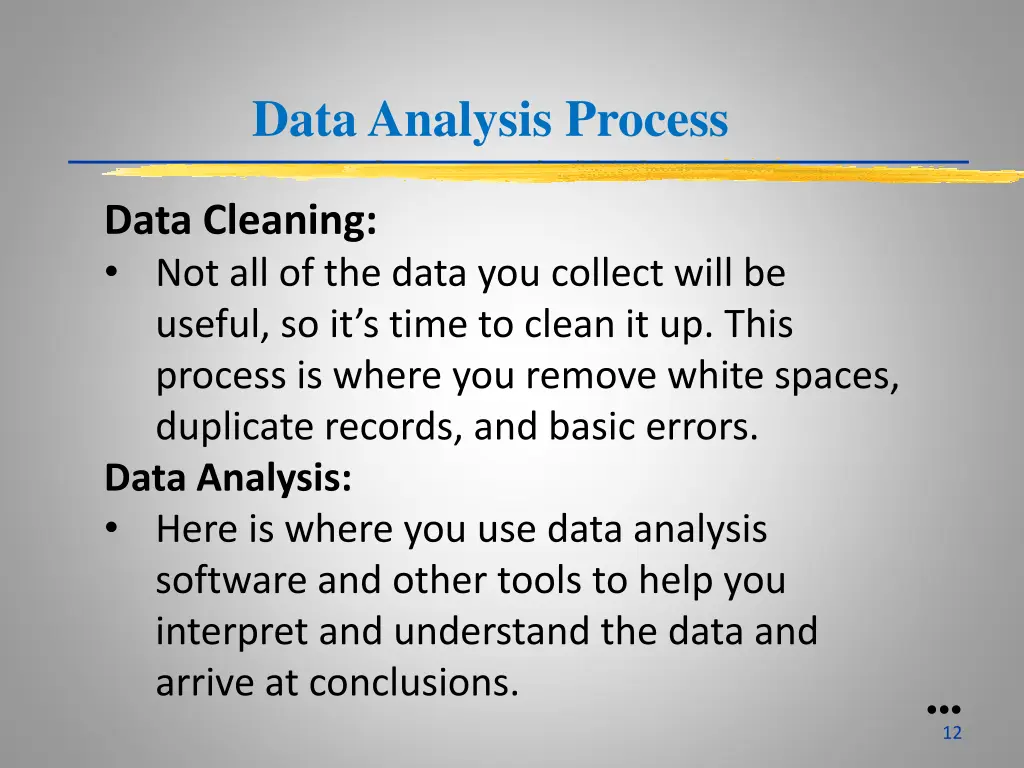 Data Analysis Process

Data Cleaning:

• Not all of the data you collect will be useful, so it’s time to clean it up. This process is where you remove white spaces, duplicate records, and basic errors.

Data Analysis:

• Here is where you use data analysis software and other tools to help you interpret and understand the data and arrive at conclusions.

12